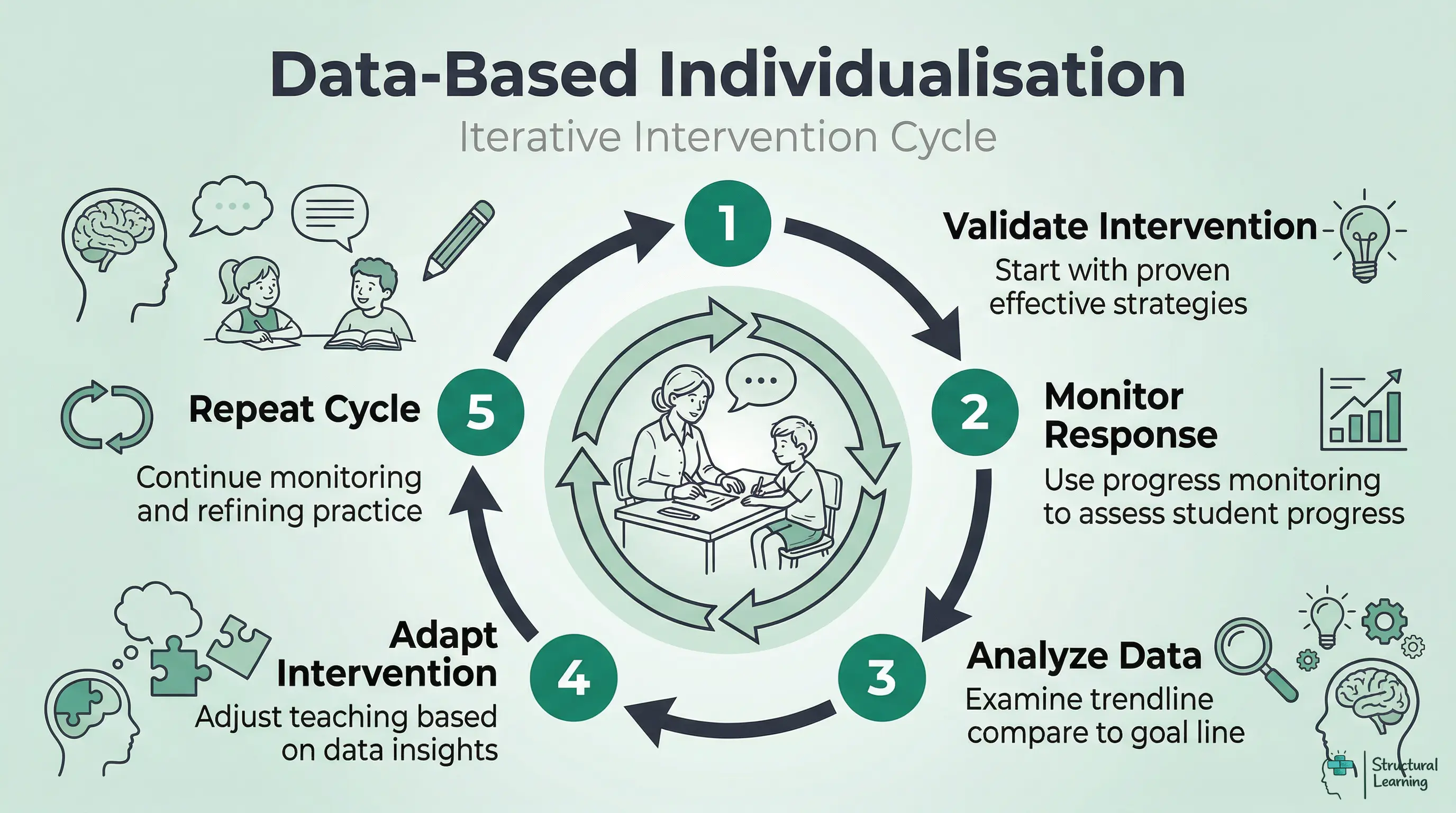 Data-Based Individualisation

Iterative Intervention Cycle

1

Validate Intervention

Start with proven effective strategies

2

Monitor Response

Use progress monitoring to assess student progress

3

Analyze Data

Examine trendline compare to goal line

4

Adapt Intervention

Adjust teaching based on data insights

5

Repeat Cycle

Continue monitoring and refining practice

Structural Learning